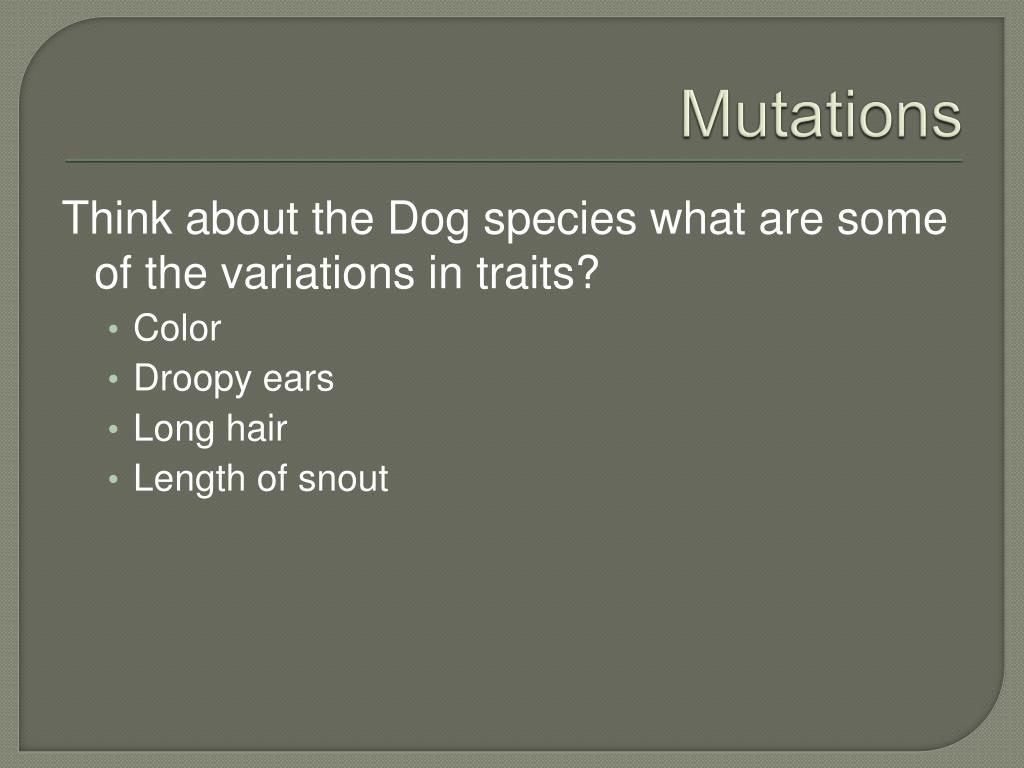 Mutations

Think about the Dog species what are some of the variations in traits?

• Color
• Droopy ears
• Long hair
• Length of snout